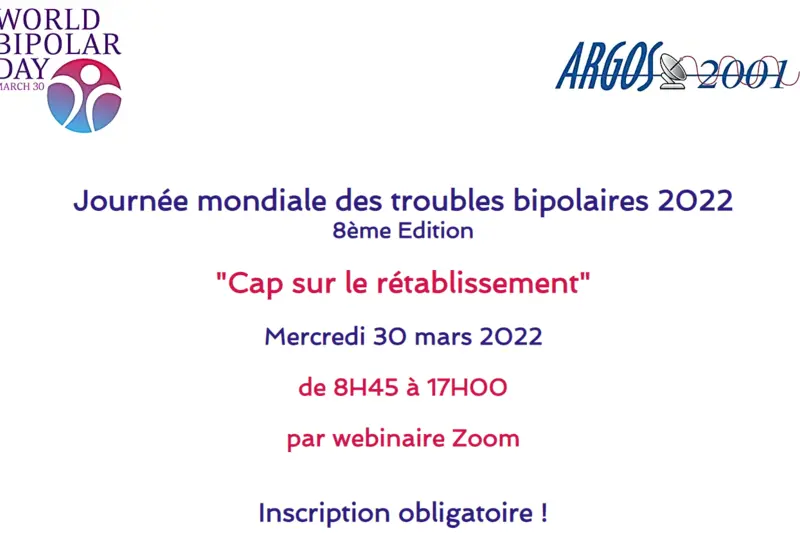 WORLD BIPOLAR DAY
MARCH 30

ARGOS 2001

Journée mondiale des troubles bipolaires 2022
8ème Edition

"Cap sur le rétablissement"

Mercredi 30 mars 2022

de 8H45 à 17H00

par webinaire Zoom

Inscription obligatoire !